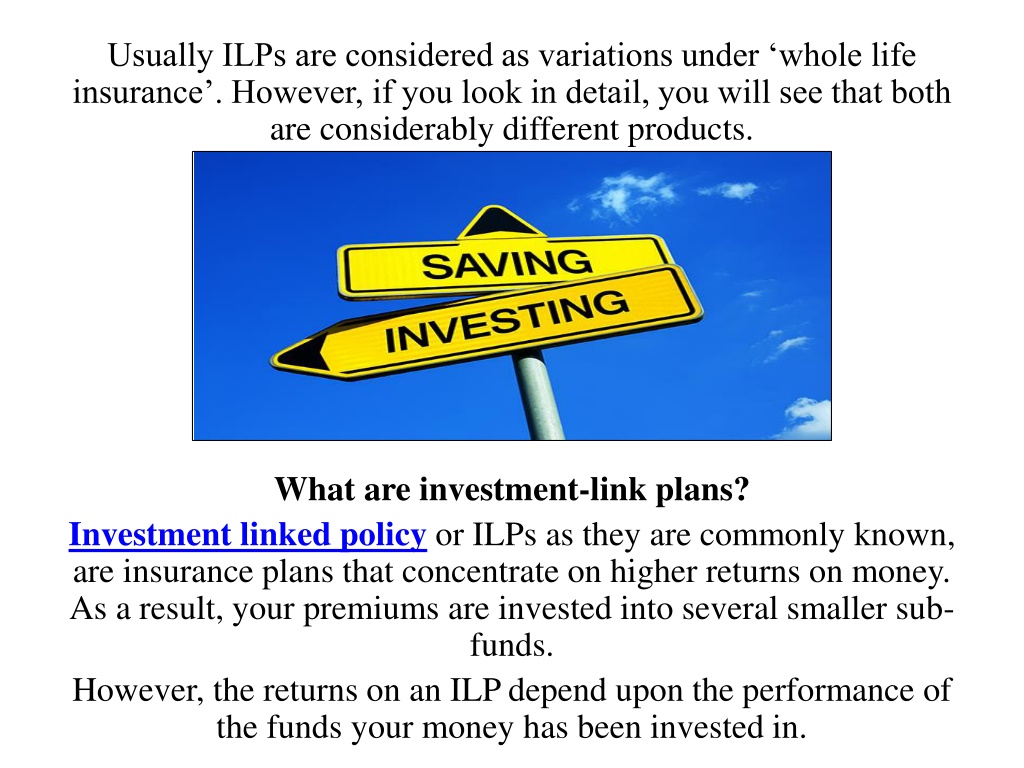 Usually ILPs are considered as variations under ‘whole life insurance’. However, if you look in detail, you will see that both are considerably different products.

SAVING

INVESTING

What are investment-link plans?

Investment linked policy or ILPs as they are commonly known, are insurance plans that concentrate on higher returns on money. As a result, your premiums are invested into several smaller sub-funds.

However, the returns on an ILP depend upon the performance of the funds your money has been invested in.